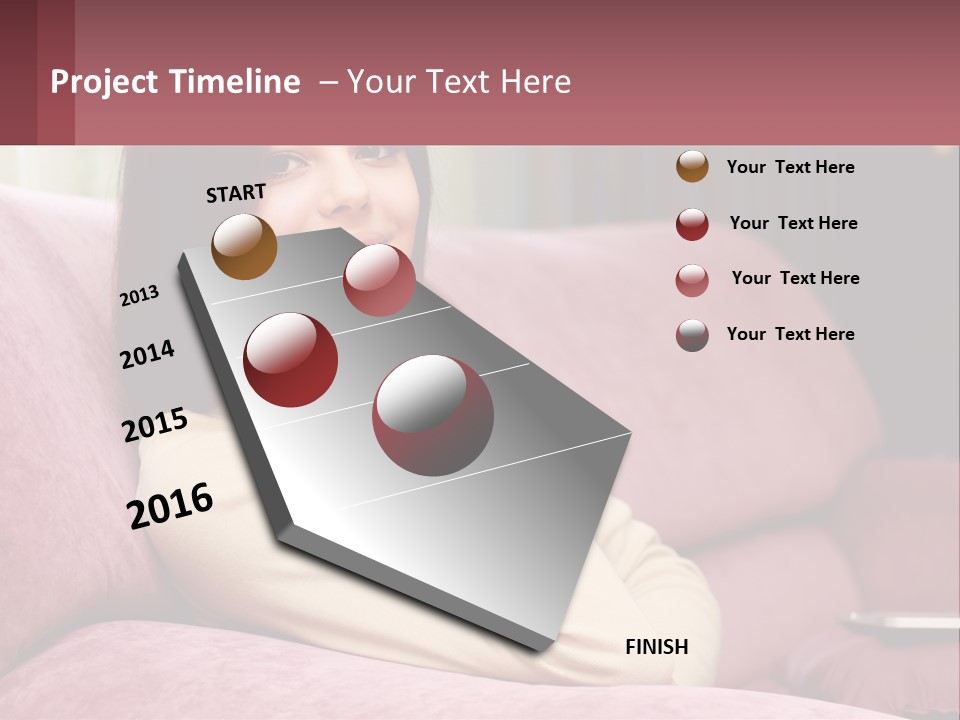 Project Timeline – Your Text Here

START

2013

2014

2015

2016

FINISH

Your Text Here

Your Text Here

Your Text Here

Your Text Here